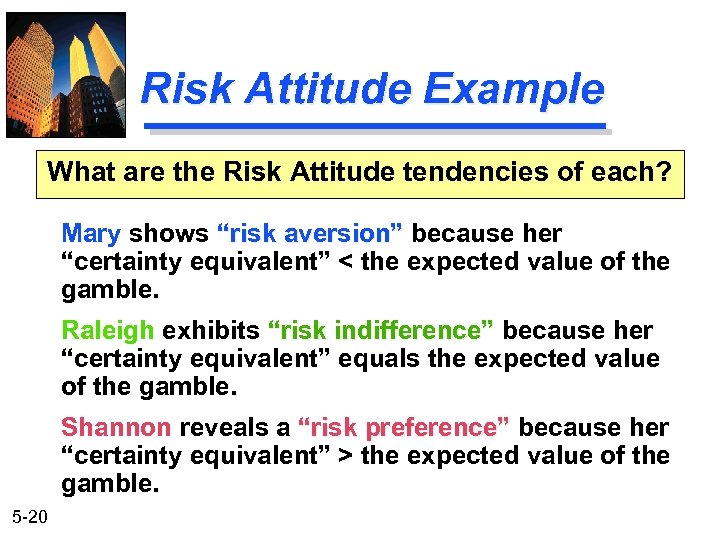 Risk Attitude Example

What are the Risk Attitude tendencies of each?

Mary shows “risk aversion” because her “certainty equivalent” < the expected value of the gamble.

Raleigh exhibits “risk indifference” because her “certainty equivalent” equals the expected value of the gamble.

Shannon reveals a “risk preference” because her “certainty equivalent” > the expected value of the gamble.

5-20